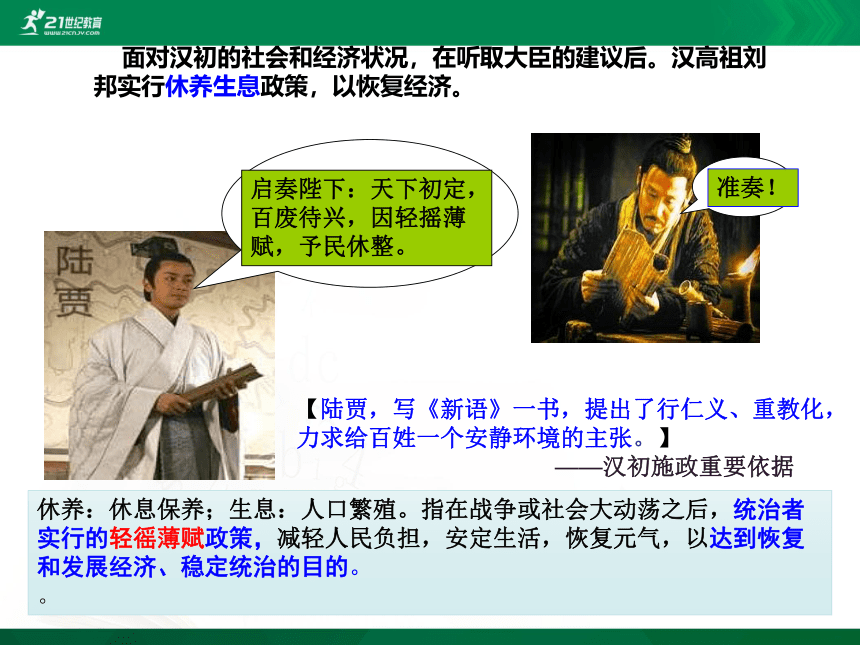 21世纪教育
www.21cnjy.com

面对汉初的社会和经济状况，在听取大臣的建议后。汉高祖刘邦实行休养生息政策，以恢复经济。

启奏陛下：天下初定，百废待兴，因轻摇薄赋，予民休整。

准奏！

陆贾

【陆贾，写《新语》一书，提出了行仁义、重教化，力求给百姓一个安静环境的主张。】
——汉初施政重要依据

休养：休息保养；生息：人口繁殖。指在战争或社会大动荡之后，统治者实行的轻徭薄赋政策，减轻人民负担，安定生活，恢复元气，以达到恢复和发展经济、稳定统治的目的。
。